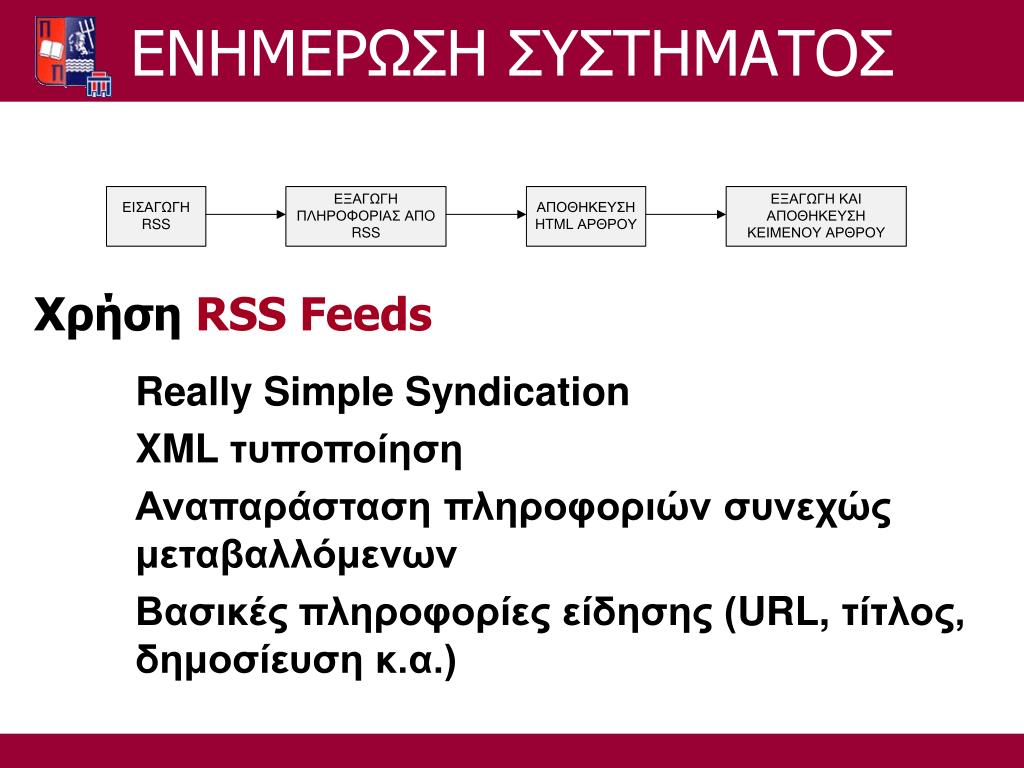 ΕΝΗΜΕΡΩΣΗ ΣΥΣΤΗΜΑΤΟΣ

ΕΙΣΑΓΩΓΗ RSS

ΕΞΑΓΩΓΗ ΠΛΗΡΟΦΟΡΙΑΣ ΑΠΟ RSS

ΑΠΟΘΗΚΕΥΣΗ HTML ΑΡΘΡΟΥ

ΕΞΑΓΩΓΗ ΚΑΙ ΑΠΟΘΗΚΕΥΣΗ ΚΕΙΜΕΝΟΥ ΑΡΘΡΟΥ

Χρήση RSS Feeds

Really Simple Syndication

XML τυποποίηση

Αναπαράσταση πληροφοριών συνεχώς μεταβαλλόμενων

Βασικές πληροφορίες είδησης (URL, τίτλος, δημοσίευση κ.α.)